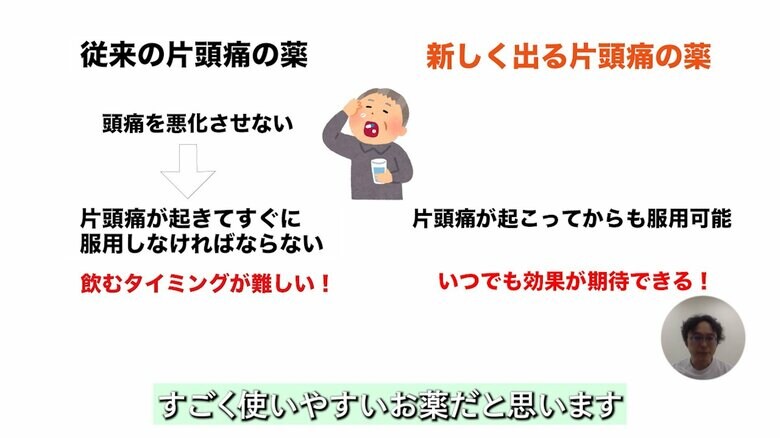 従来の片頭痛の薬

頭痛を悪化させない

片頭痛が起きてすぐに服用しなければならない

飲むタイミングが難しい！

新しく出る片頭痛の薬

片頭痛が起こってからも服用可能

いつでも効果が期待できる！

すごく使いやすいお薬だと思います